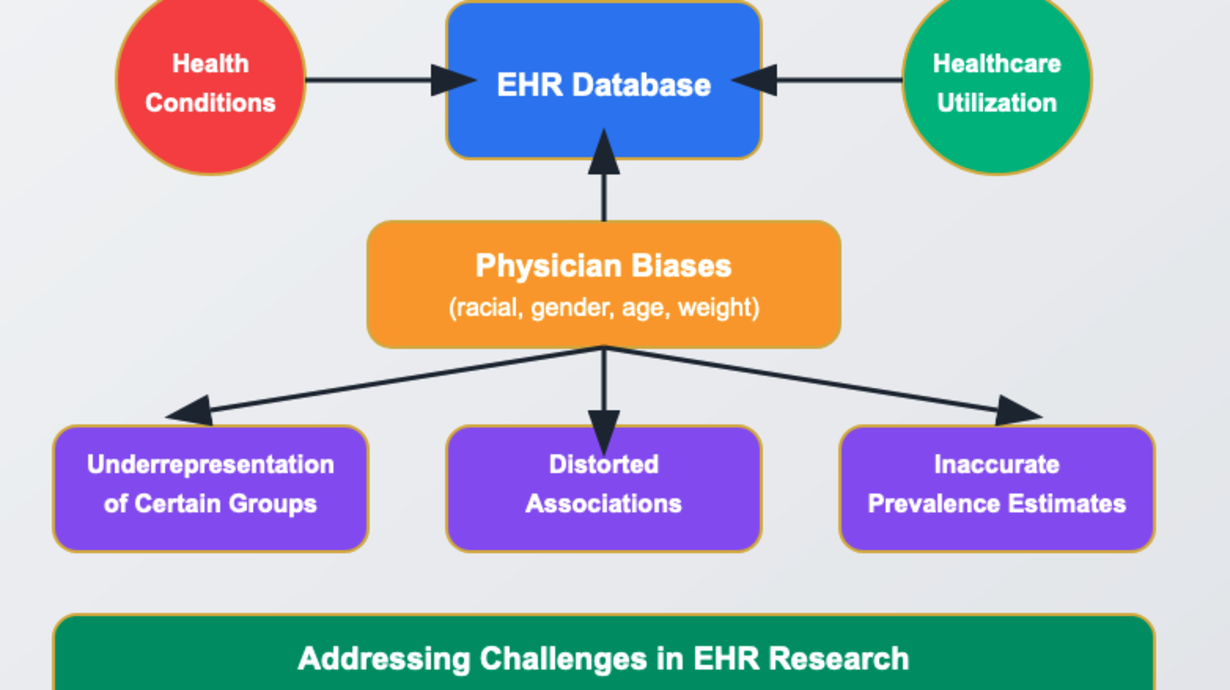 Health Conditions

EHR Database

Healthcare Utilization

Physician Biases
(racial, gender, age, weight)

Underrepresentation of Certain Groups

Distorted Associations

Inaccurate Prevalence Estimates

Addressing Challenges in EHR Research